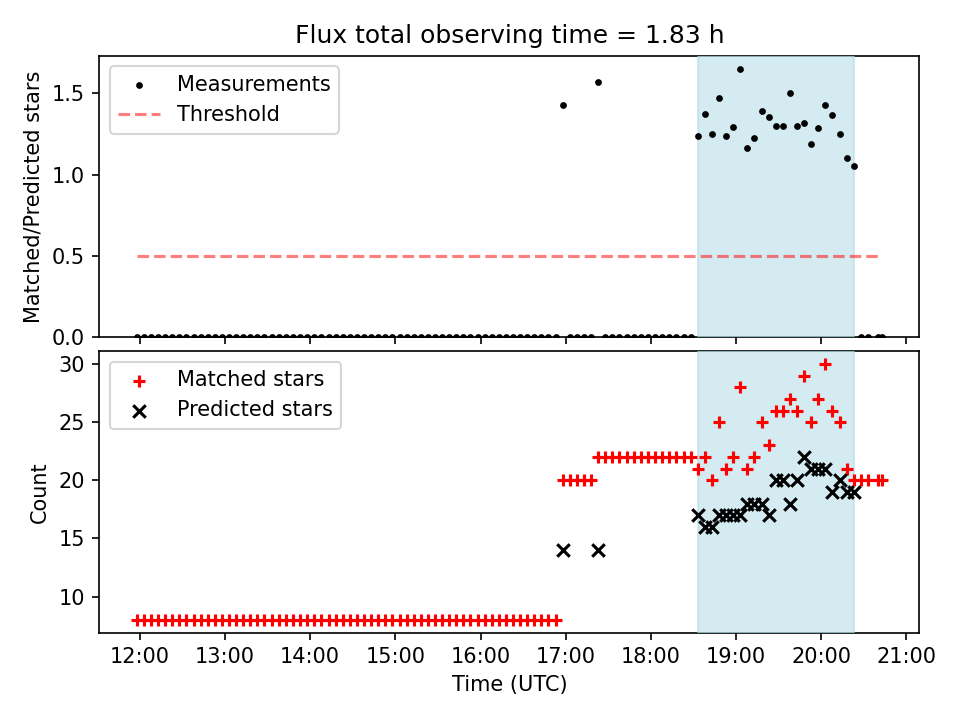 Flux total observing time = 1.83 h

Measurements
Threshold

Matched/Predicted stars

1.5
1.0
0.5
0.0

Matched stars
Predicted stars

Count

30
25
20
15
10

12:00 13:00 14:00 15:00 16:00 17:00 18:00 19:00 20:00 21:00

Time (UTC)